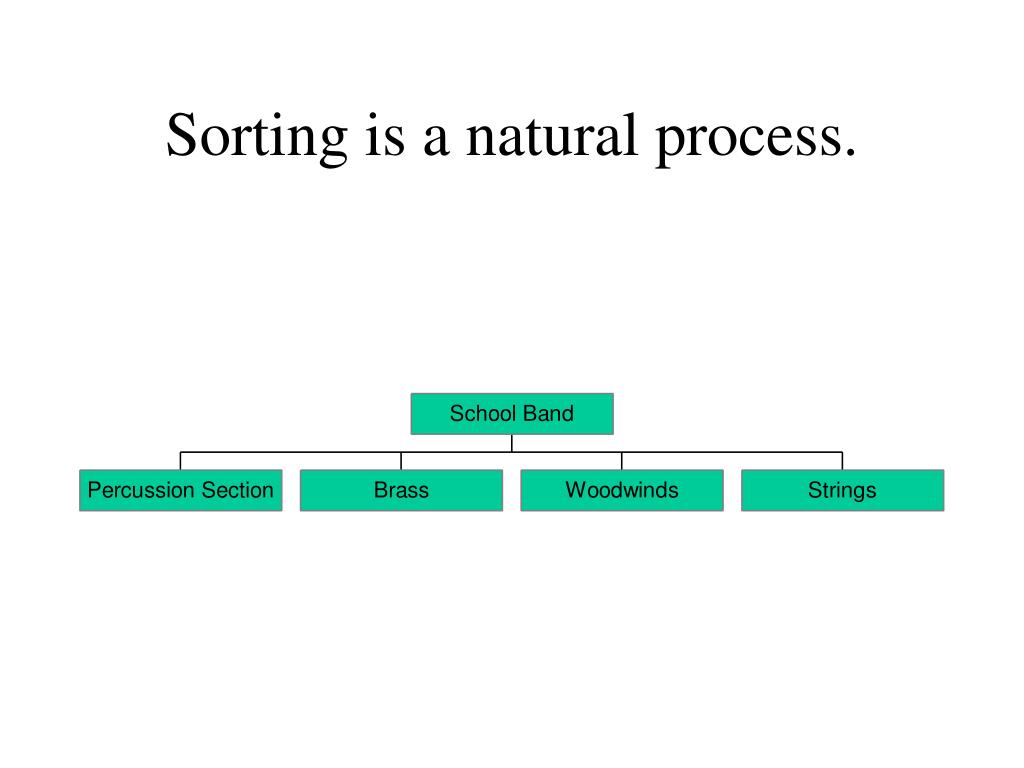 Sorting is a natural process.

School Band

Percussion Section

Brass

Woodwinds

Strings